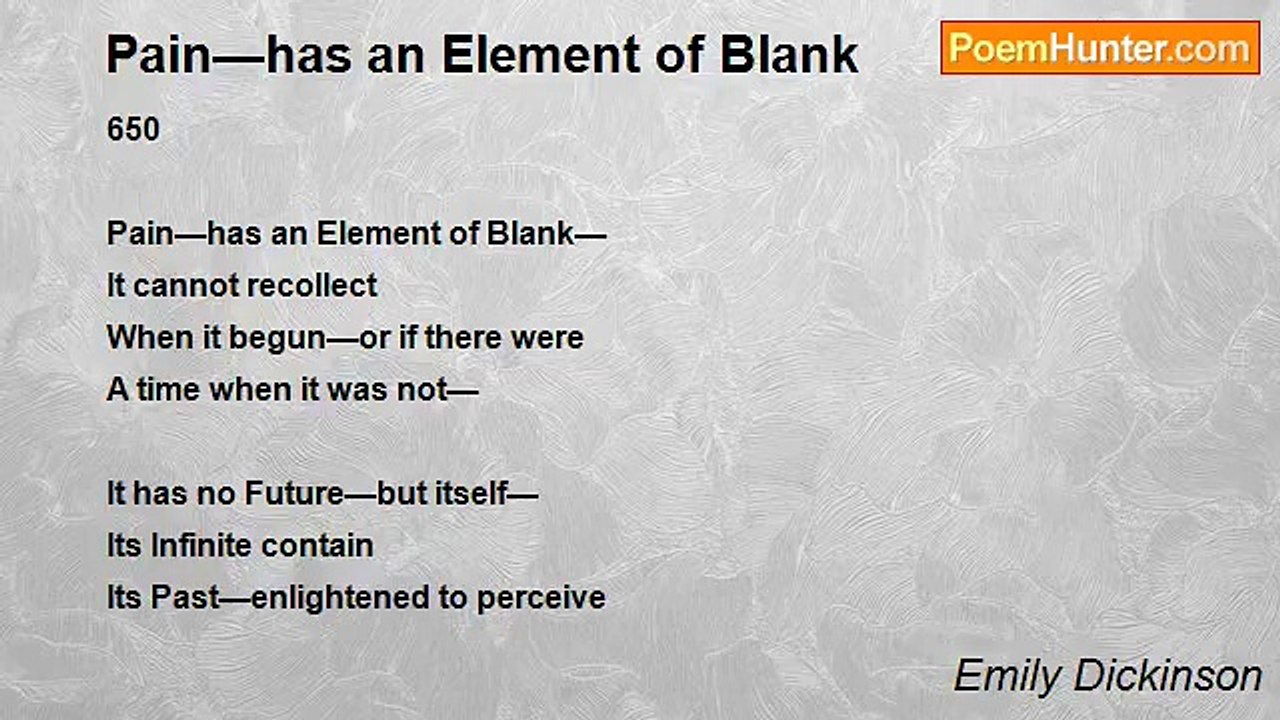 Pain—has an Element of Blank

PoemHunter.com

650

Pain—has an Element of Blank—
It cannot recollect
When it begun—or if there were
A time when it was not—

It has no Future—but itself—
Its Infinite contain
Its Past—enlightened to perceive

Emily Dickinson